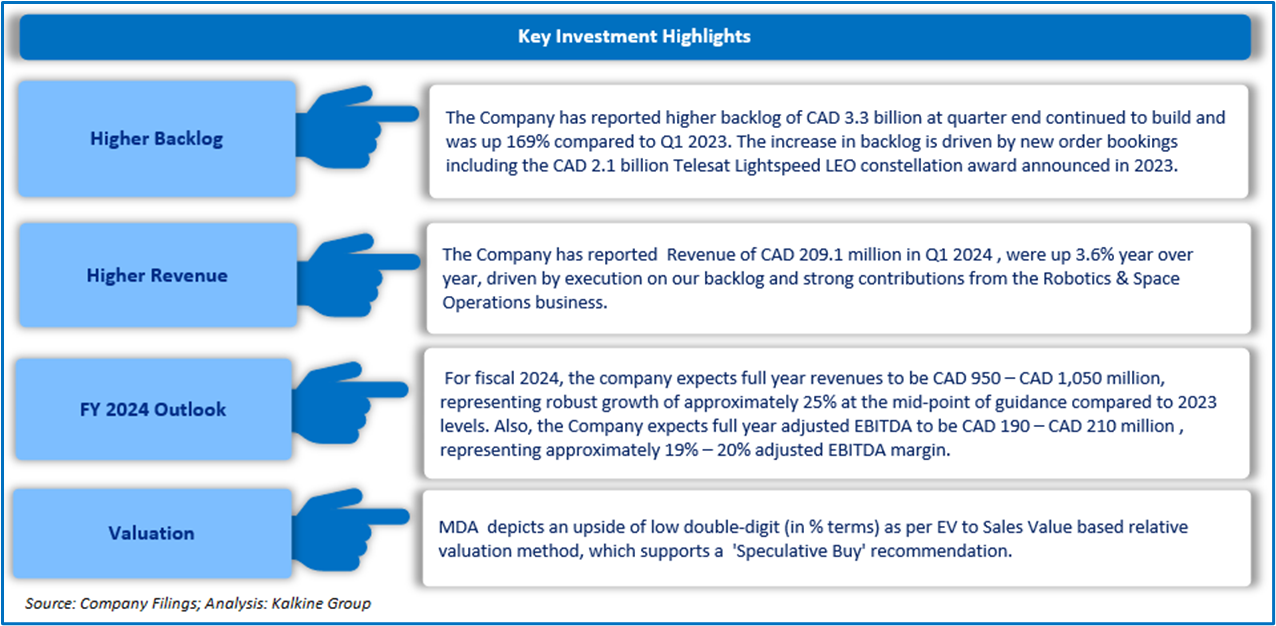 Key Investment Highlights

Higher Backlog

The Company has reported higher backlog of CAD 3.3 billion at quarter end continued to build and was up 169% compared to Q1 2023. The increase in backlog is driven by new order bookings including the CAD 2.1 billion Telesat Lightspeed LEO constellation award announced in 2023.

Higher Revenue

The Company has reported Revenue of CAD 209.1 million in Q1 2024 , were up 3.6% year over year, driven by execution on our backlog and strong contributions from the Robotics & Space Operations business.

FY 2024 Outlook

For fiscal 2024, the company expects full year revenues to be CAD 950 – CAD 1,050 million, representing robust growth of approximately 25% at the mid-point of guidance compared to 2023 levels. Also, the Company expects full year adjusted EBITDA to be CAD 190 – CAD 210 million , representing approximately 19% – 20% adjusted EBITDA margin.

Valuation

MDA depicts an upside of low double-digit (in % terms) as per EV to Sales Value based relative valuation method, which supports a 'Speculative Buy' recommendation.

Source: Company Filings; Analysis: Kalkine Group